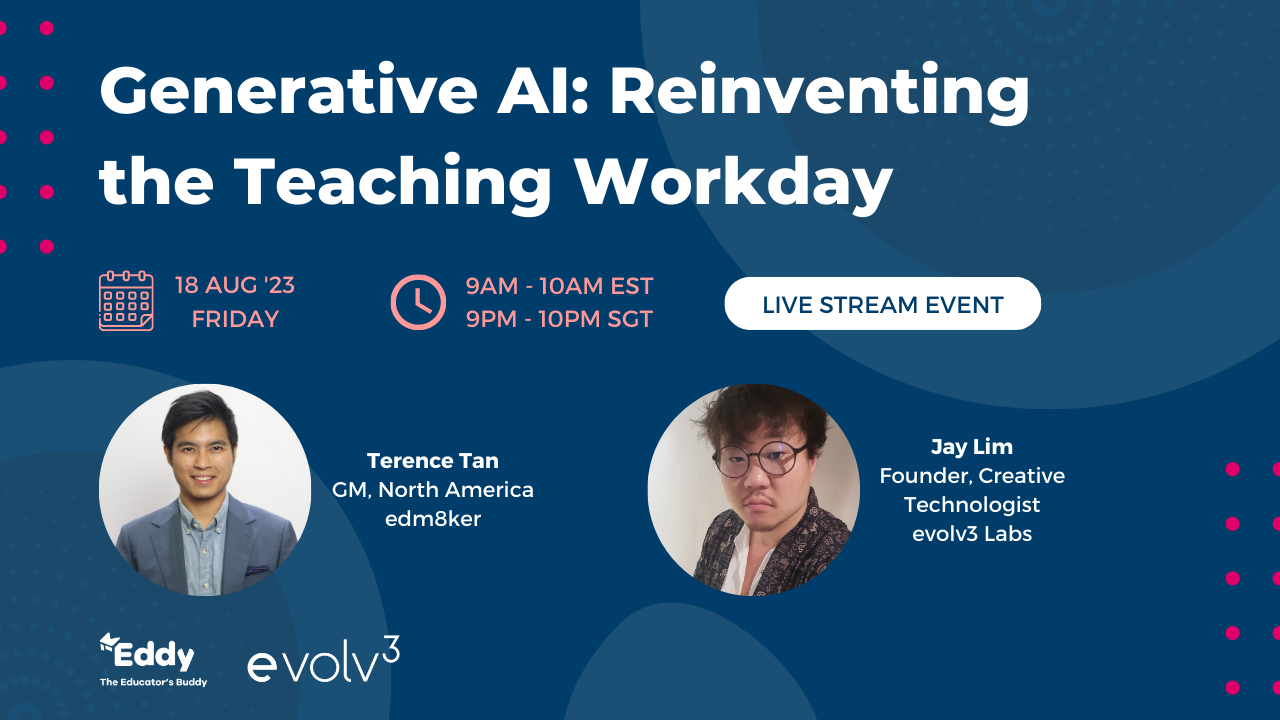 Generative AI: Reinventing the Teaching Workday

18 AUG '23
FRIDAY

9AM - 10AM EST
9PM - 10PM SGT

LIVE STREAM EVENT

Terence Tan
GM, North America
edm8ker

Jay Lim
Founder, Creative Technologist
evolv3 Labs

Eddy
The Educator's Buddy

evolv$^3$